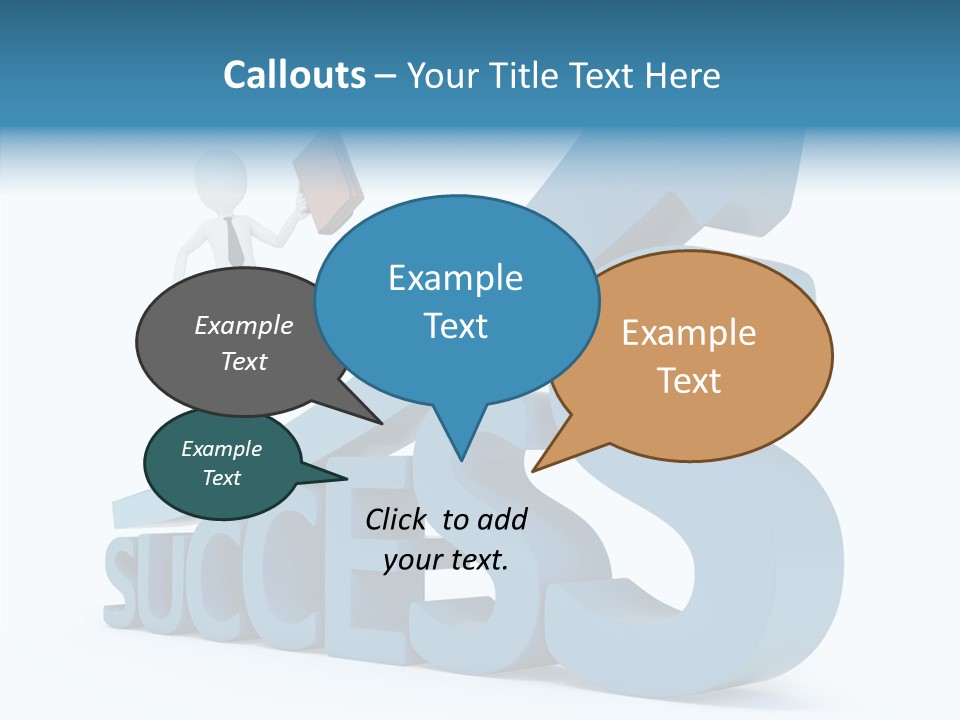 Callouts – Your Title Text Here

Example Text

Example Text

Example Text

Example Text

Click to add your text.

SUCCESS